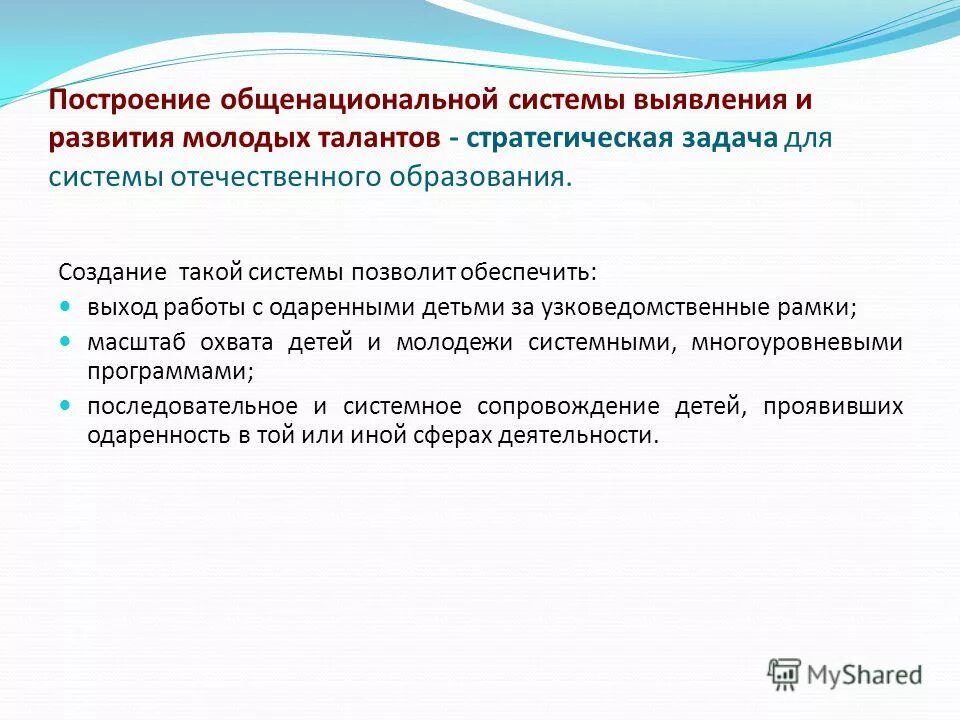 Построение общенациональной системы выявления и развития молодых талантов - стратегическая задача для системы отечественного образования.

Создание такой системы позволит обеспечить:

- выход работы с одаренными детьми за узковедомственные рамки;
- масштаб охвата детей и молодежи системными, многоуровневыми программами;
- последовательное и системное сопровождение детей, проявивших одаренность в той или иной сферах деятельности.

MyShared